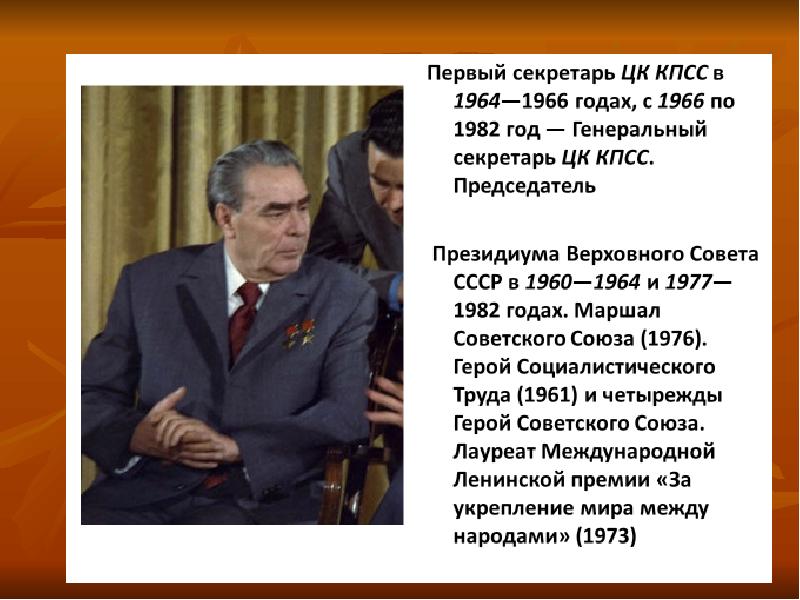 Первый секретарь ЦК КПСС в 1964—1966 годах, с 1966 по 1982 год — Генеральный секретарь ЦК КПСС. Председатель

Президиума Верховного Совета СССР в 1960—1964 и 1977—1982 годах. Маршал Советского Союза (1976). Герой Социалистического Труда (1961) и четырежды Герой Советского Союза. Лауреат Международной Ленинской премии «За укрепление мира между народами» (1973)